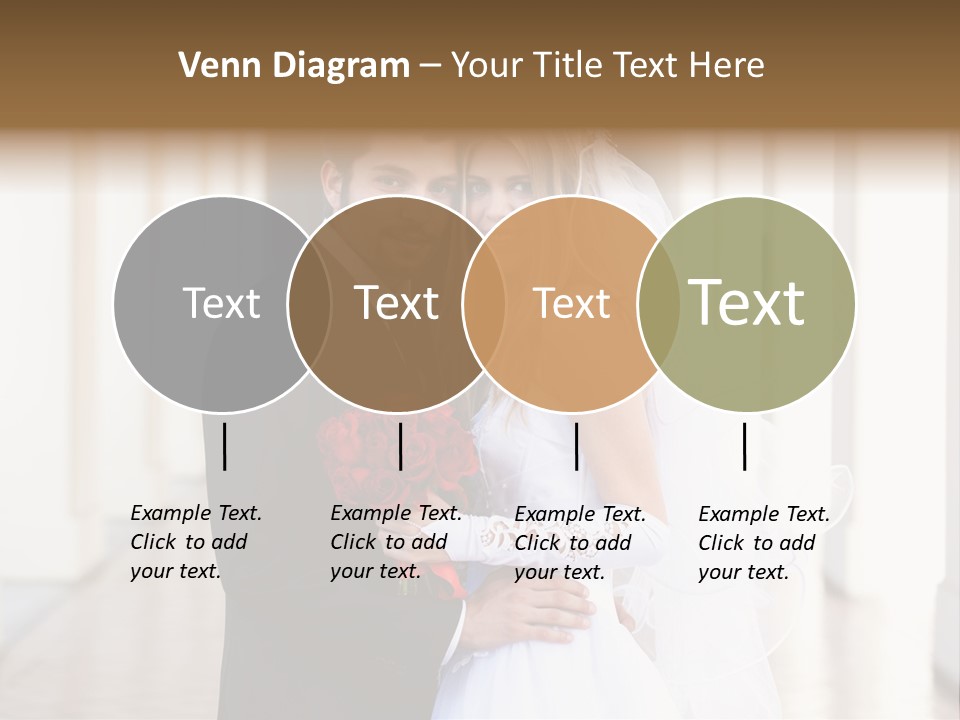 Venn Diagram – Your Title Text Here

Text

Text

Text

Text

Example Text. Click to add your text.

Example Text. Click to add your text.

Example Text. Click to add your text.

Example Text. Click to add your text.